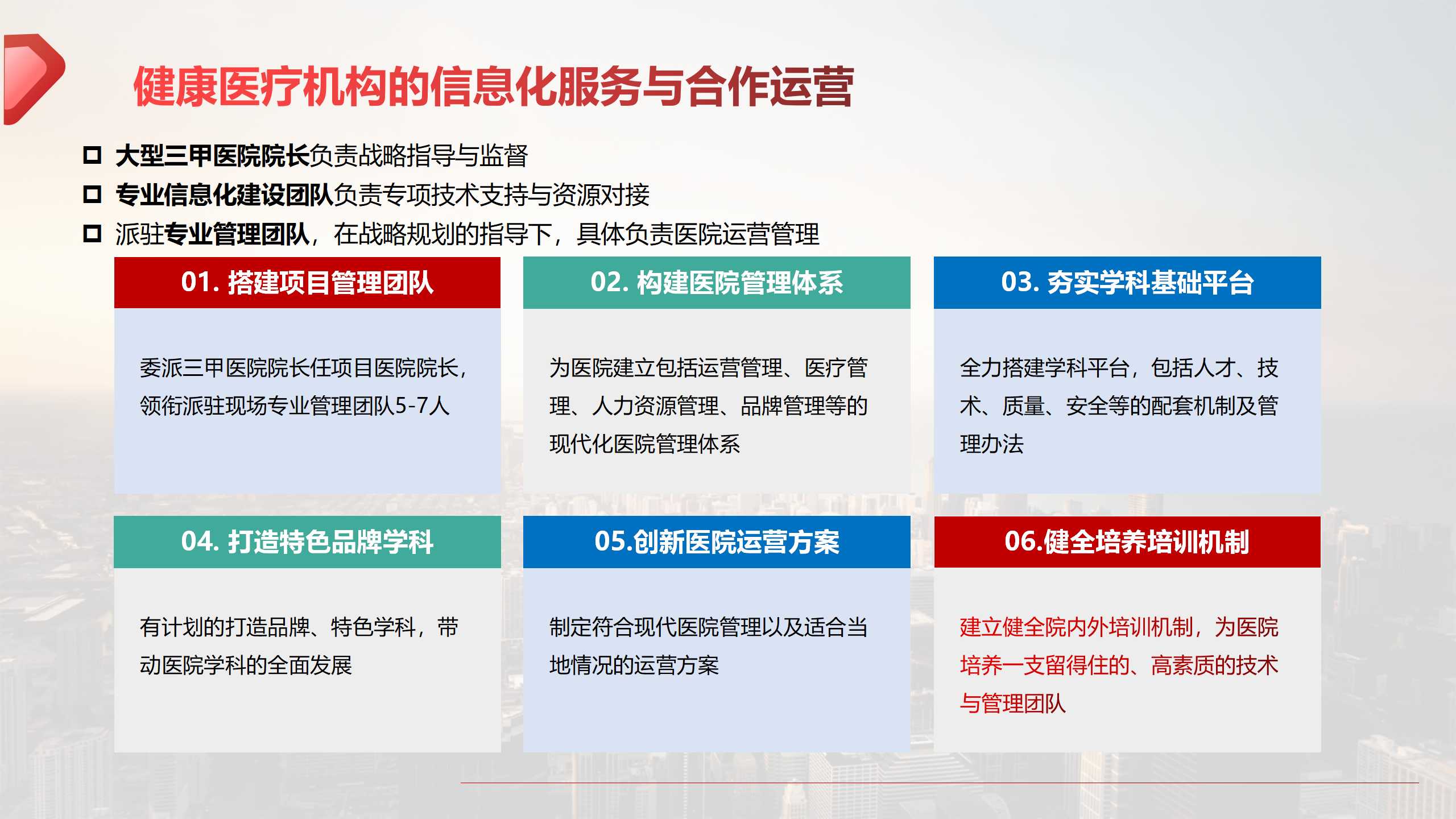 健康医疗机构的信息化服务与合作运营

大型三甲医院院长负责战略指导与监督

专业信息化建设团队负责专项技术支持与资源对接

派驻专业管理团队，在战略规划的指导下，具体负责医院运营管理

01. 搭建项目管理团队

委派三甲医院院长任项目医院院长，领衔派驻现场专业管理团队5-7人

02. 构建医院管理体系

为医院建立包括运营管理、医疗管理、人力资源管理、品牌管理等的现代化医院管理体系

03. 夯实学科基础平台

全力搭建学科平台，包括人才、技术、质量、安全等的配套机制及管理办法

04. 打造特色品牌学科

有计划的打造品牌、特色学科，带动医院学科的全面发展

05.创新医院运营方案

制定符合现代医院管理以及适合当地情况的运营方案

06.健全培养培训机制

建立健全院内外培训机制，为医院培养一支留得住的、高素质的技术与管理团队